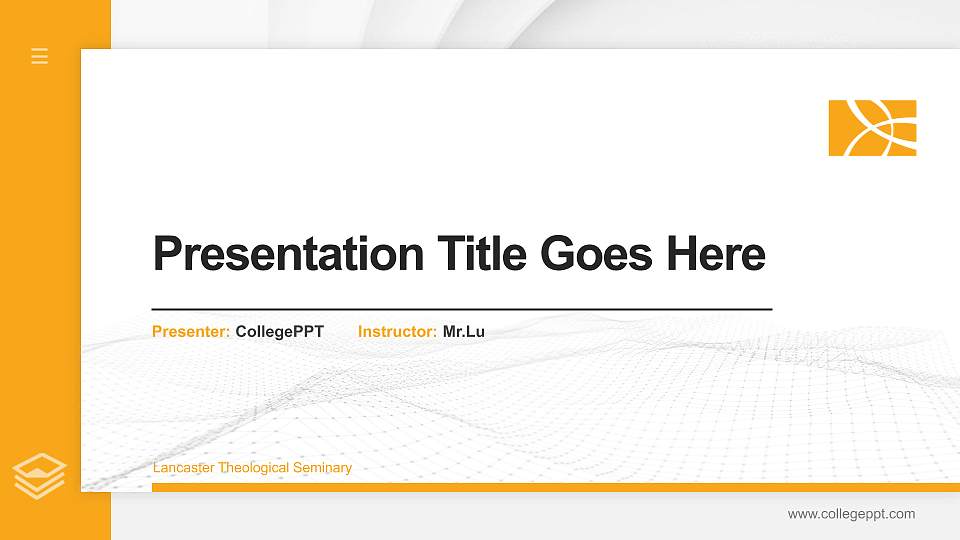 Presentation Title Goes Here

Presenter: CollegePPT Instructor: Mr.Lu

Lancaster Theological Seminary

www.collegeppt.com